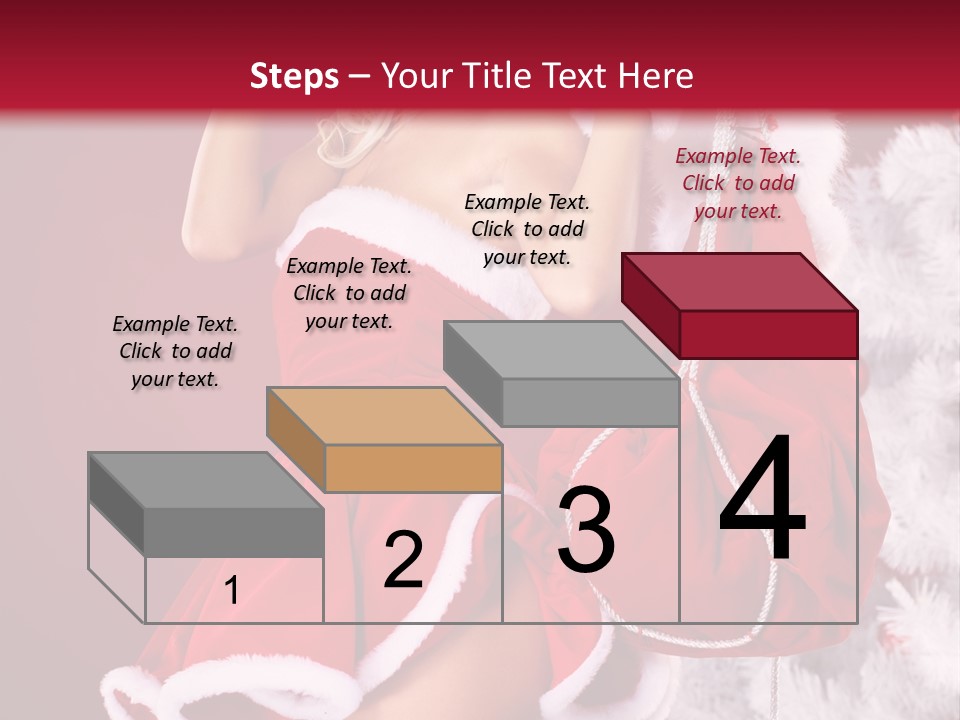 Steps – Your Title Text Here

Example Text. Click to add your text.

Example Text. Click to add your text.

Example Text. Click to add your text.

Example Text. Click to add your text.

1

2

3

4